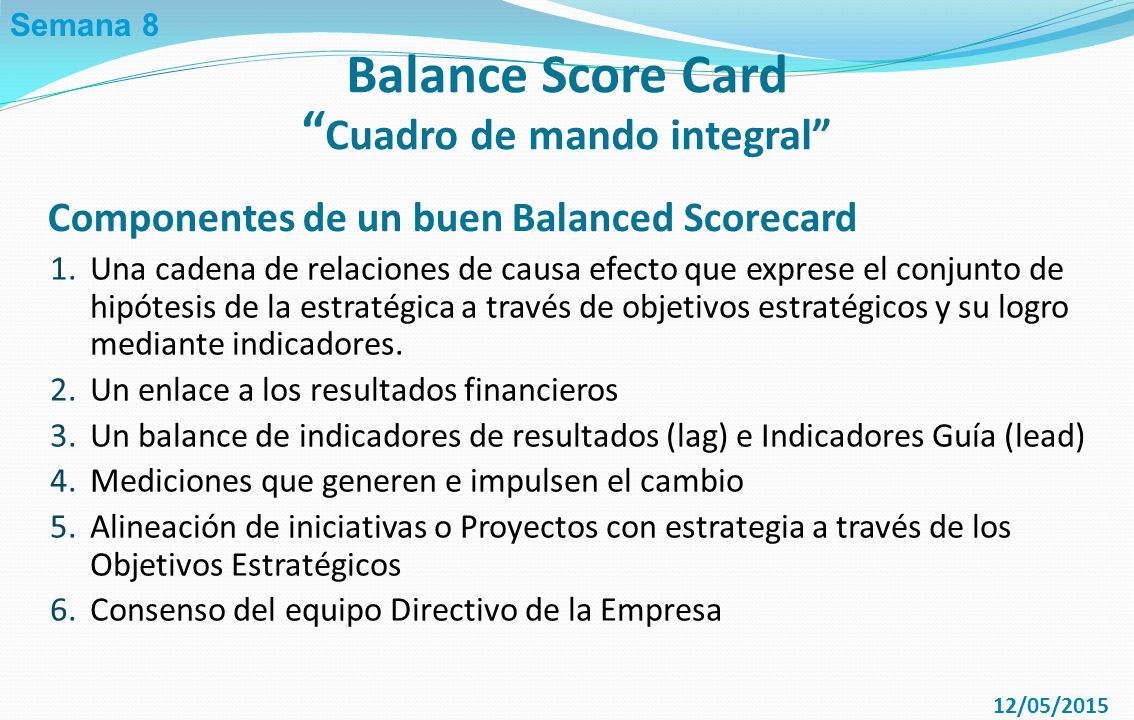 Semana 8

Balance Score Card
“Cuadro de mando integral”

Componentes de un buen Balanced Scorecard

1. Una cadena de relaciones de causa efecto que exprese el conjunto de hipótesis de la estratégica a través de objetivos estratégicos y su logro mediante indicadores.
2. Un enlace a los resultados financieros
3. Un balance de indicadores de resultados (lag) e Indicadores Guía (lead)
4. Mediciones que generen e impulsen el cambio
5. Alineación de iniciativas o Proyectos con estrategia a través de los Objetivos Estratégicos
6. Consenso del equipo Directivo de la Empresa

12/05/2015